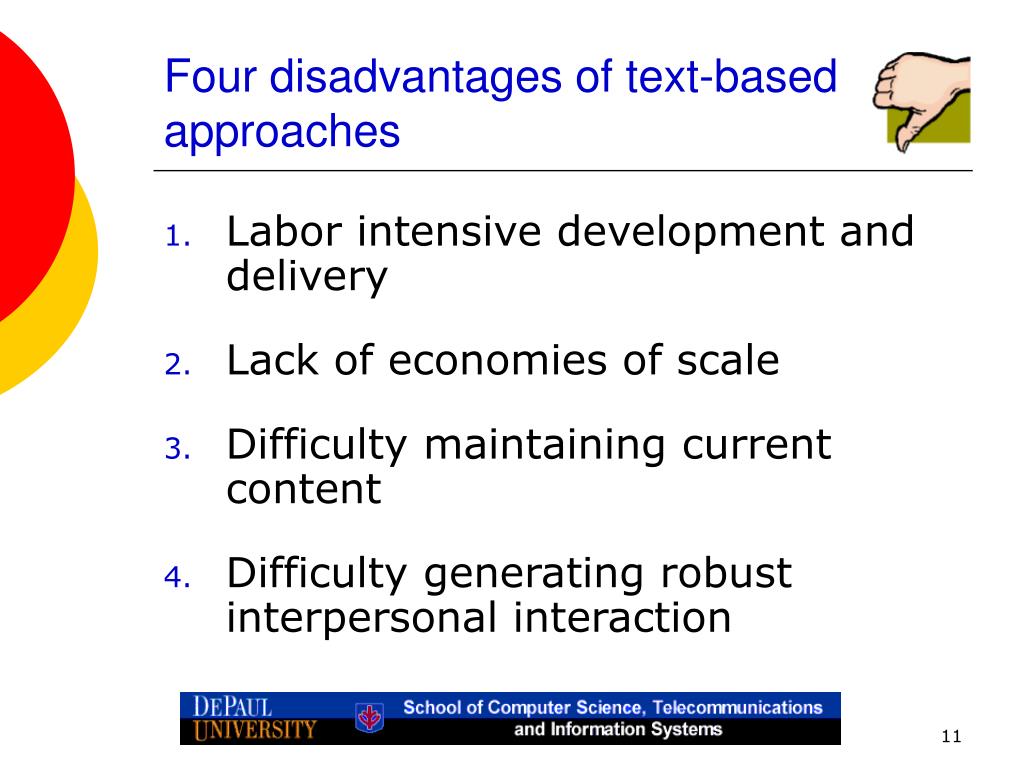 Four disadvantages of text-based approaches

1. Labor intensive development and delivery
2. Lack of economies of scale
3. Difficulty maintaining current content
4. Difficulty generating robust interpersonal interaction

DEPAUL UNIVERSITY

School of Computer Science, Telecommunications and Information Systems

11